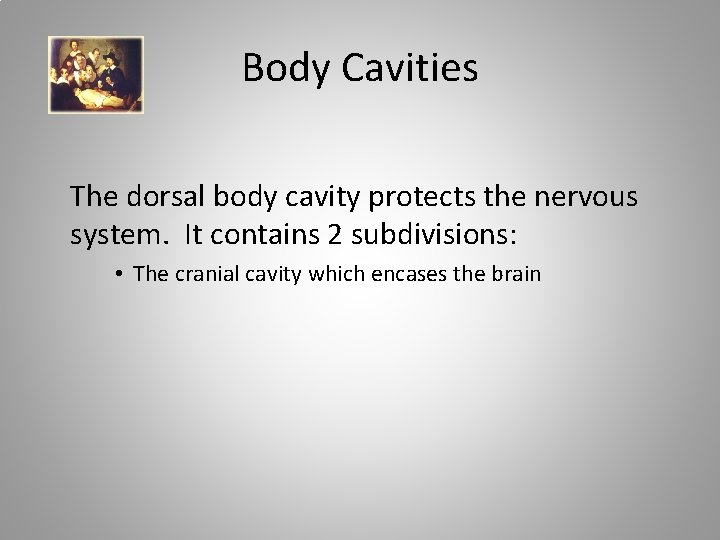 Body Cavities

The dorsal body cavity protects the nervous system.  It contains 2 subdivisions:

• The cranial cavity which encases the brain